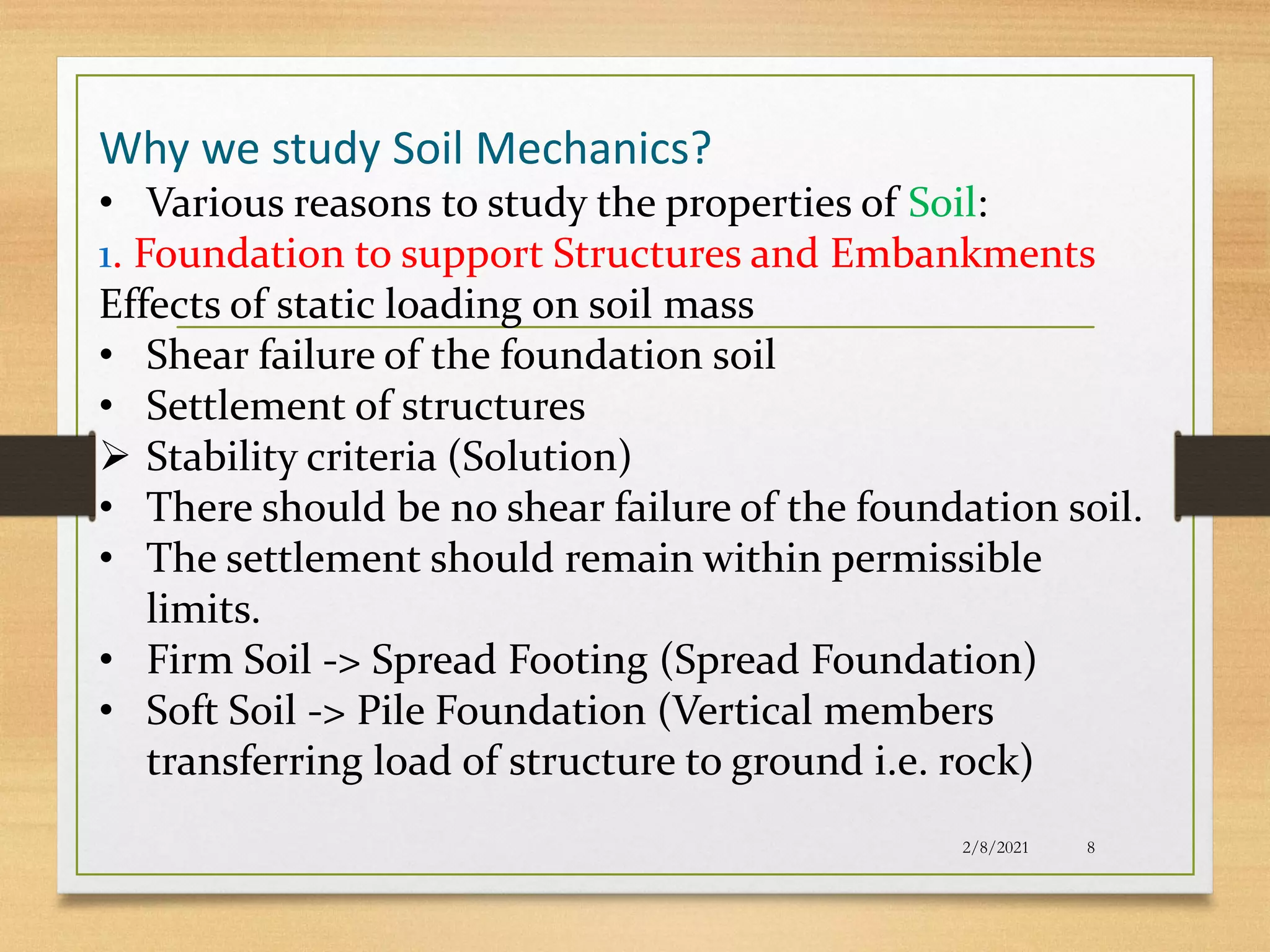 Why we study Soil Mechanics?

• Various reasons to study the properties of Soil:

1. Foundation to support Structures and Embankments

Effects of static loading on soil mass

• Shear failure of the foundation soil
• Settlement of structures

➢ Stability criteria (Solution)

• There should be no shear failure of the foundation soil.
• The settlement should remain within permissible limits.
• Firm Soil -> Spread Footing (Spread Foundation)
• Soft Soil -> Pile Foundation (Vertical members transferring load of structure to ground i.e. rock)

2/8/2021 8